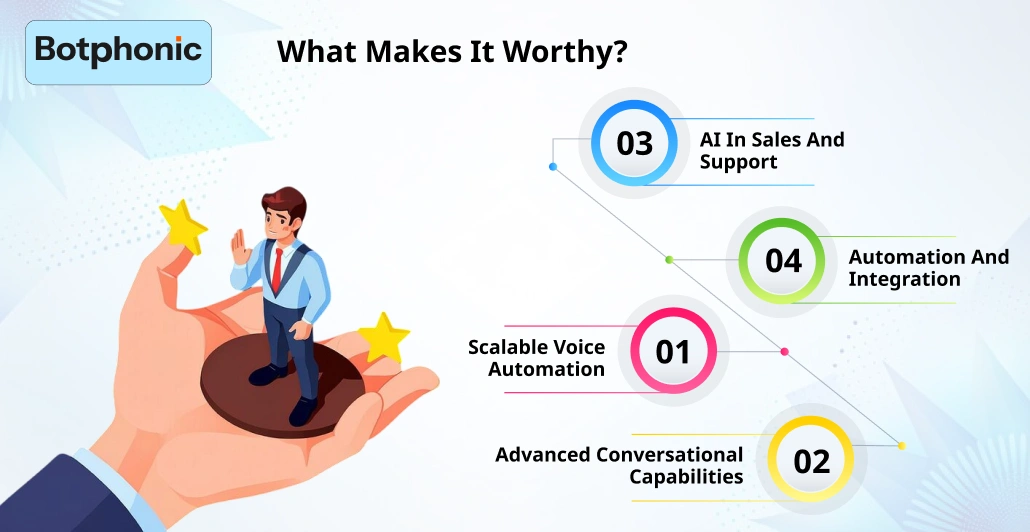 Botphonic

What Makes It Worthy?

03 AI In Sales And Support

04 Automation And Integration

Scalable Voice Automation 01

Advanced Conversational Capabilities 02